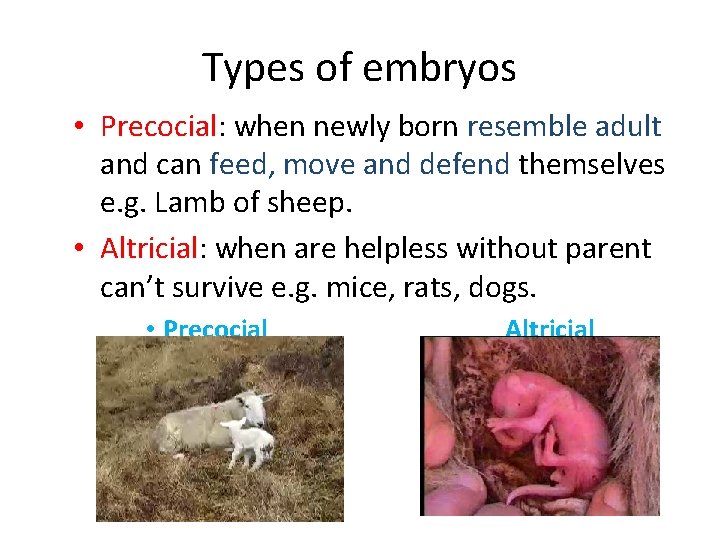 Types of embryos

• Precocial: when newly born resemble adult and can feed, move and defend themselves e.g. Lamb of sheep.

• Altricial: when are helpless without parent can't survive e.g. mice, rats, dogs.

• Precocial

Altricial